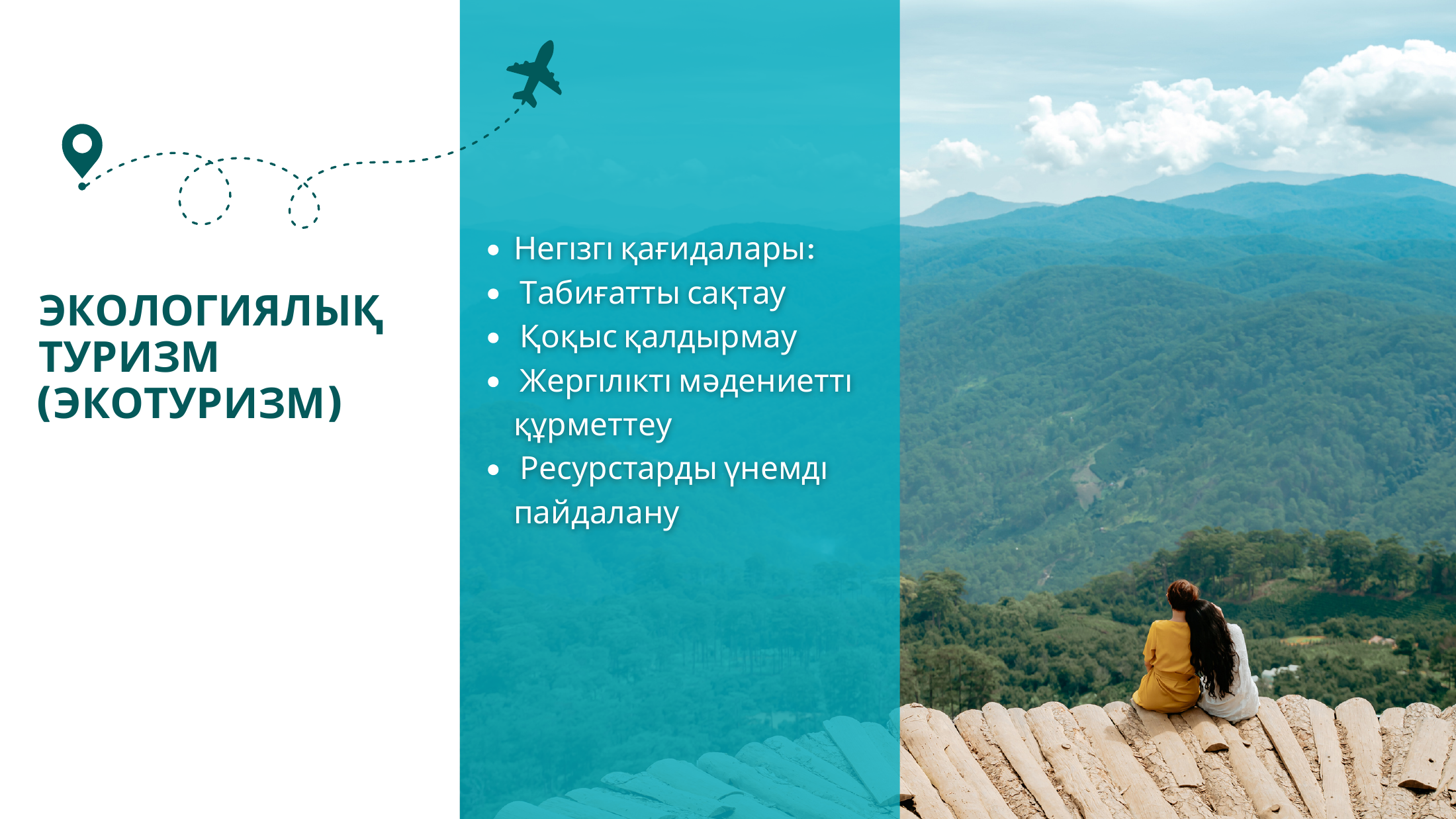 ЭКОЛОГИЯЛЫҚ ТУРИЗМ (ЭКОТУРИЗМ)

- Негізгі қағидалары:
- Табиғатты сақтау
- Қоқыс қалдырмау
- Жергілікті мәдениетті құрметтеу
- Ресурстарды үнемді пайдалану